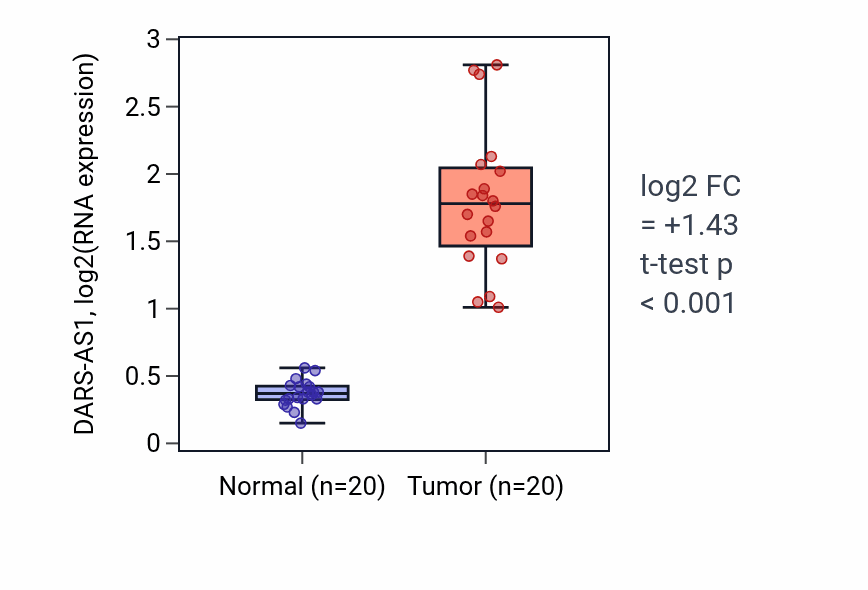 DARS-AS1, log2(RNA expression)

3
2.5
2
1.5
1
0.5
0

Normal (n=20)
Tumor (n=20)

log2 FC
= +1.43
t-test p
< 0.001